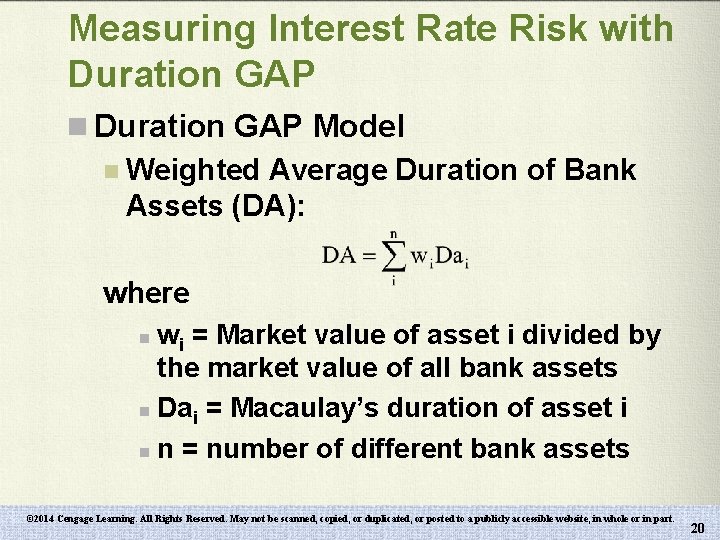 Measuring Interest Rate Risk with Duration GAP

Duration GAP Model

Weighted Average Duration of Bank Assets (DA):

$DA = \sum_{i}^{n} w_i Da_i$

where

$w_i$ = Market value of asset i divided by the market value of all bank assets

$Da_i$ = Macaulay's duration of asset i

n = number of different bank assets

©2014 Cengage Learning. All Rights Reserved. May not be scanned, copied, or duplicated, or posted to a publicly accessible website, in whole or in part.

20